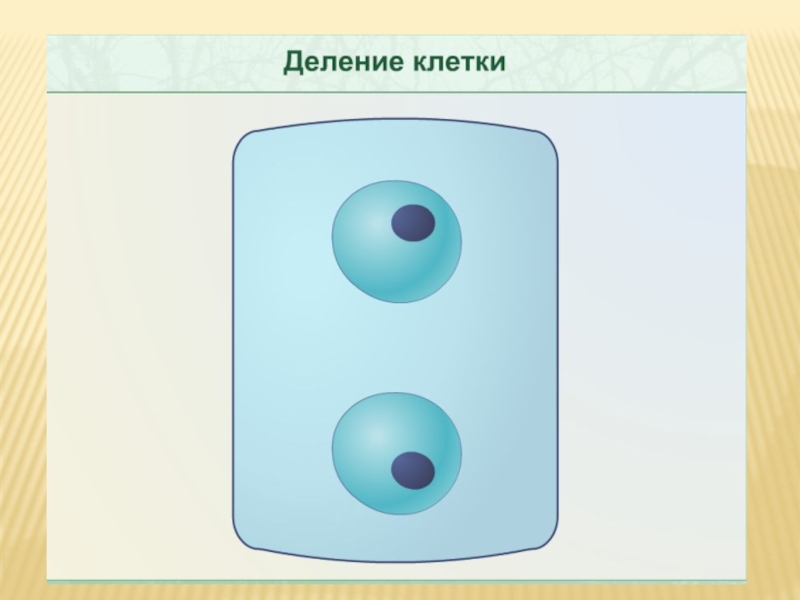 Деление клетки